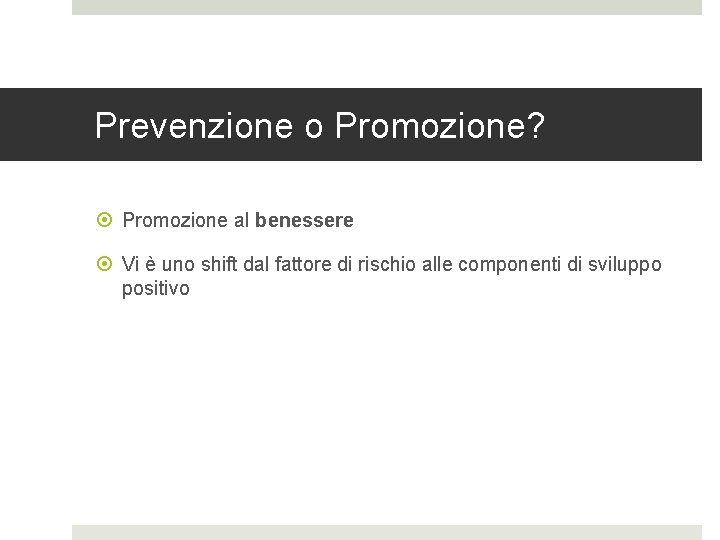 Prevenzione o Promozione?

Promozione al benessere

Vi è uno shift dal fattore di rischio alle componenti di sviluppo positivo